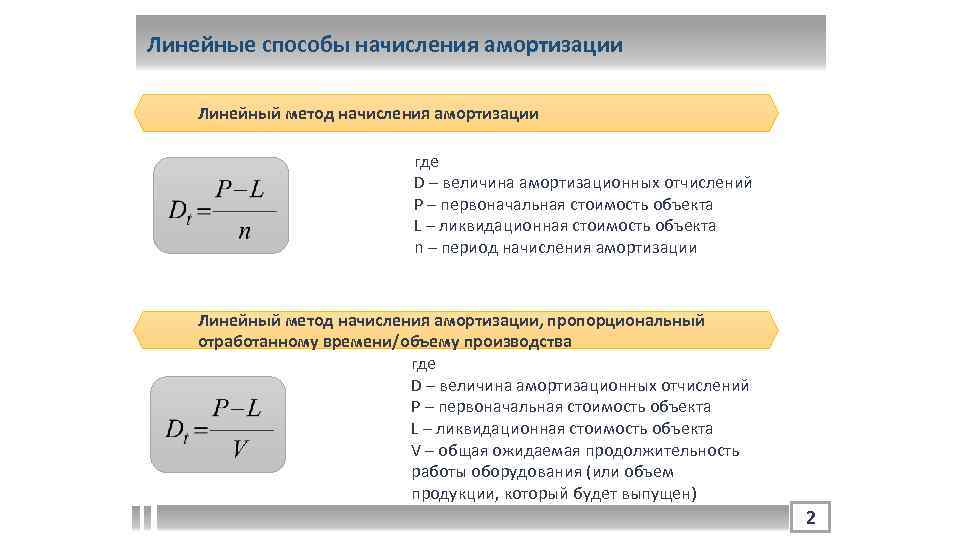 Линейные способы начисления амортизации

Линейный метод начисления амортизации

$D_t = \frac{P-L}{n}$

где
D – величина амортизационных отчислений
P – первоначальная стоимость объекта
L – ликвидационная стоимость объекта
n – период начисления амортизации

Линейный метод начисления амортизации, пропорциональный отработанному времени/объему производства

$D_t = \frac{P-L}{V}$

где
D – величина амортизационных отчислений
P – первоначальная стоимость объекта
L – ликвидационная стоимость объекта
V – общая ожидаемая продолжительность работы оборудования (или объем продукции, который будет выпущен)

2